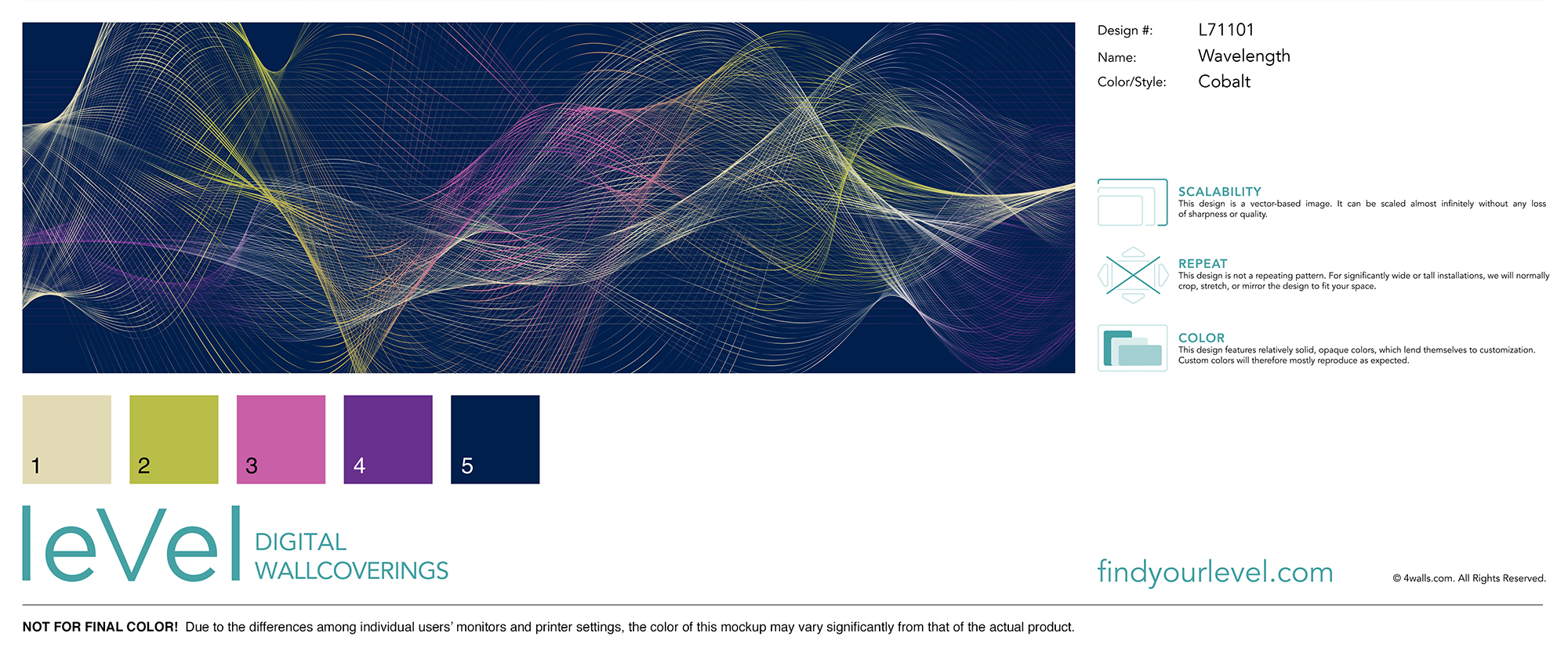 Design #: L71101
Name: Wavelength
Color/Style: Cobalt

SCALABILITY
This design is a vector-based image. It can be scaled almost infinitely without any loss of sharpness or quality.

REPEAT
This design is not a repeating pattern. For significantly wide or tall installations, we will normally crop, stretch, or mirror the design to fit your space.

COLOR
This design features relatively solid, opaque colors, which lend themselves to customization. Custom colors will therefore mostly reproduce as expected.

1 2 3 4 5

leVel DIGITAL WALLCOVERINGS

findyourlevel.com

© 4walls.com. All Rights Reserved.

NOT FOR FINAL COLOR! Due to the differences among individual users' monitors and printer settings, the color of this mockup may vary significantly from that of the actual product.